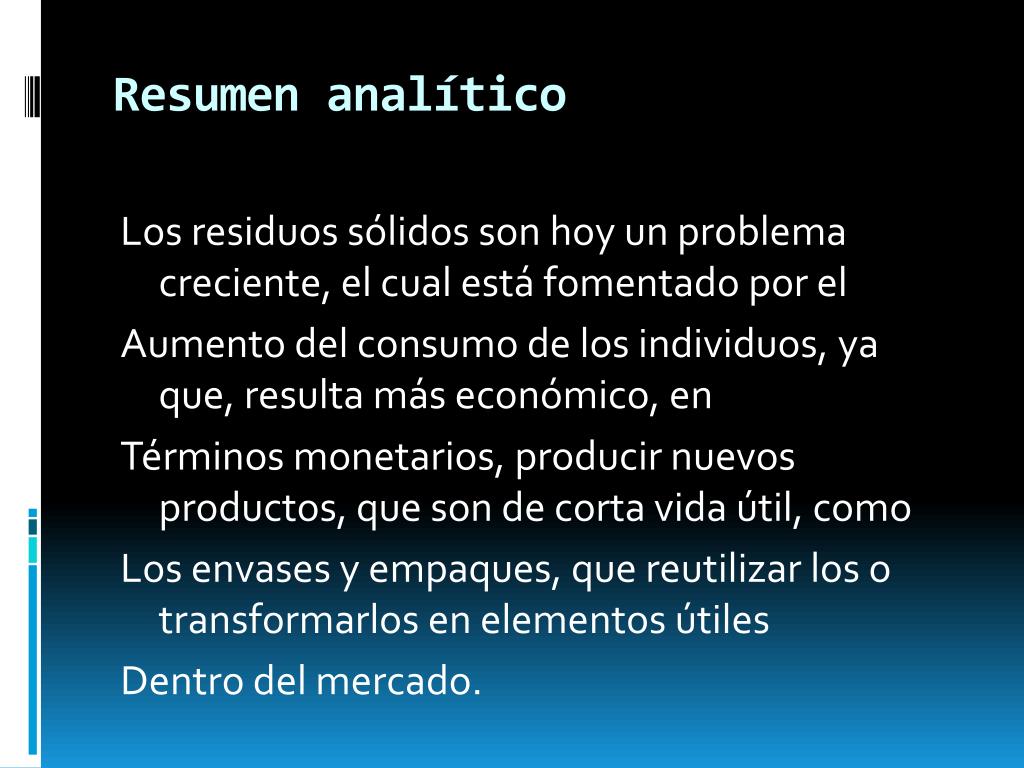 Resumen analítico

Los residuos sólidos son hoy un problema creciente, el cual está fomentado por el

Aumento del consumo de los individuos, ya que, resulta más económico, en

Términos monetarios, producir nuevos productos, que son de corta vida útil, como

Los envases y empaques, que reutilizar los o transformarlos en elementos útiles

Dentro del mercado.